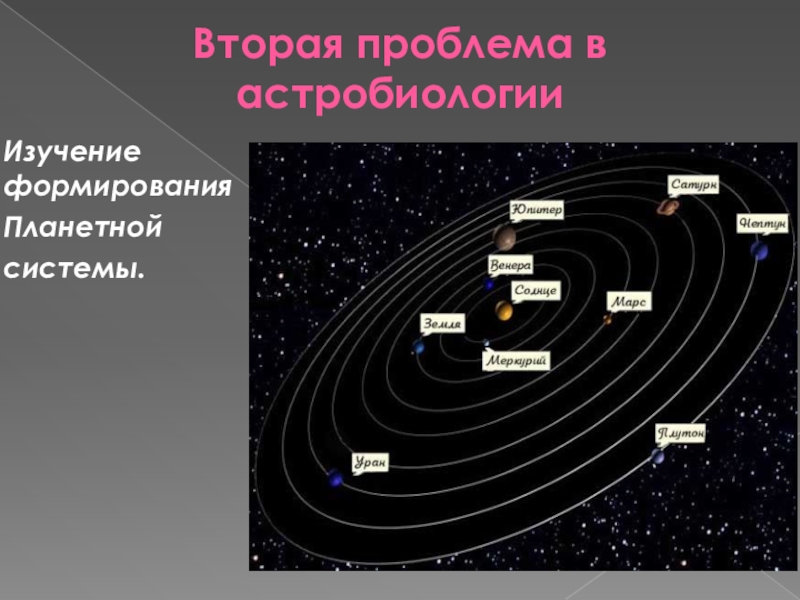 Вторая проблема в астробиологии

Изучение формирования Планетной системы.

Сатурн
Юпитер
Нептун
Венера
Солнце
Марс
Земля
Меркурий
Плутон
Уран